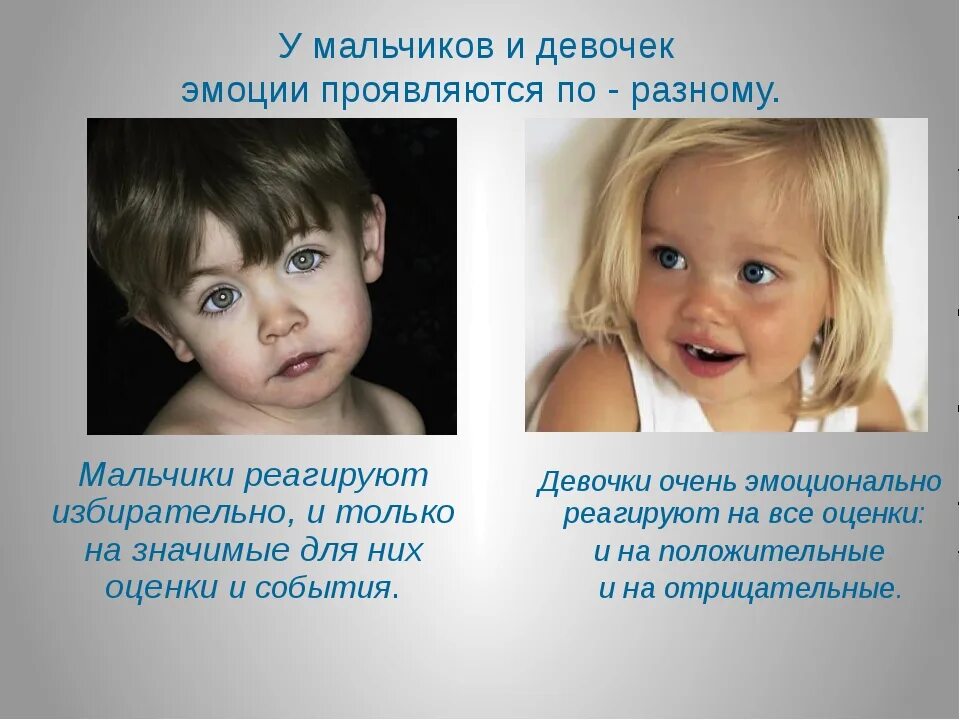 У мальчиков и девочек эмоции проявляются по - разному.

Мальчики реагируют избирательно, и только на значимые для них оценки и события.

Девочки очень эмоционально реагируют на все оценки: и на положительные и на отрицательные.